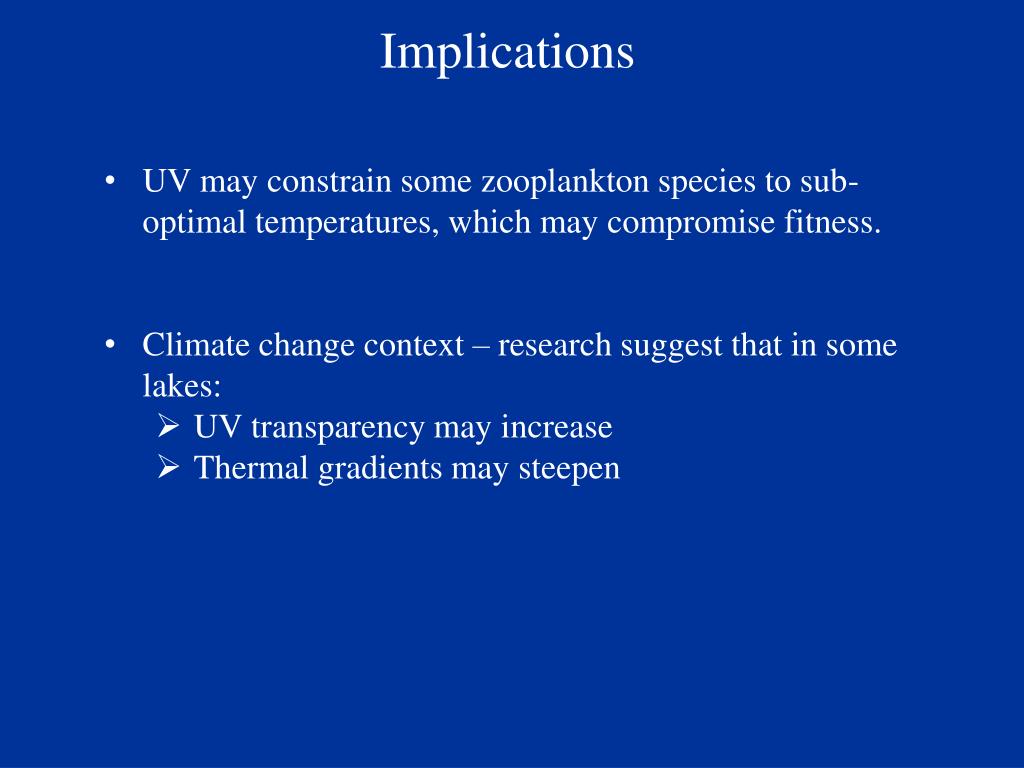 Implications

• UV may constrain some zooplankton species to sub-optimal temperatures, which may compromise fitness.

• Climate change context – research suggest that in some lakes:
➢ UV transparency may increase
➢ Thermal gradients may steepen